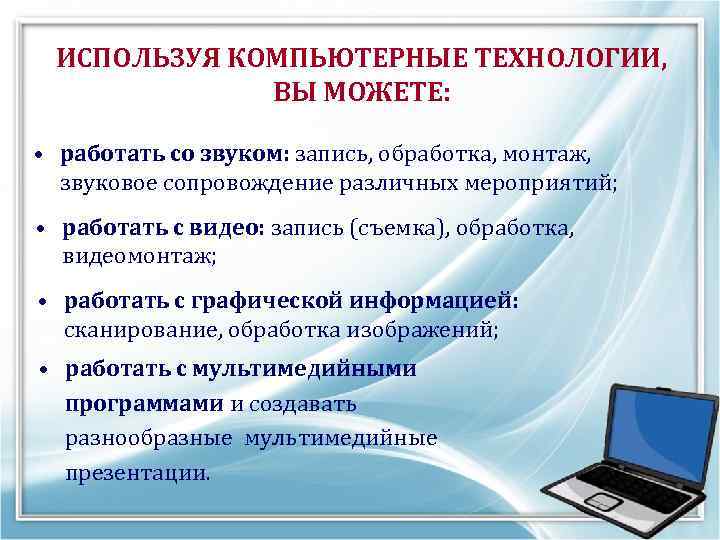 ИСПОЛЬЗУЯ КОМПЬЮТЕРНЫЕ ТЕХНОЛОГИИ, ВЫ МОЖЕТЕ:

• работать со звуком: запись, обработка, монтаж, звуковое сопровождение различных мероприятий;

• работать с видео: запись (съемка), обработка, видеомонтаж;

• работать с графической информацией: сканирование, обработка изображений;

• работать с мультимедийными программами и создавать разнообразные мультимедийные презентации.